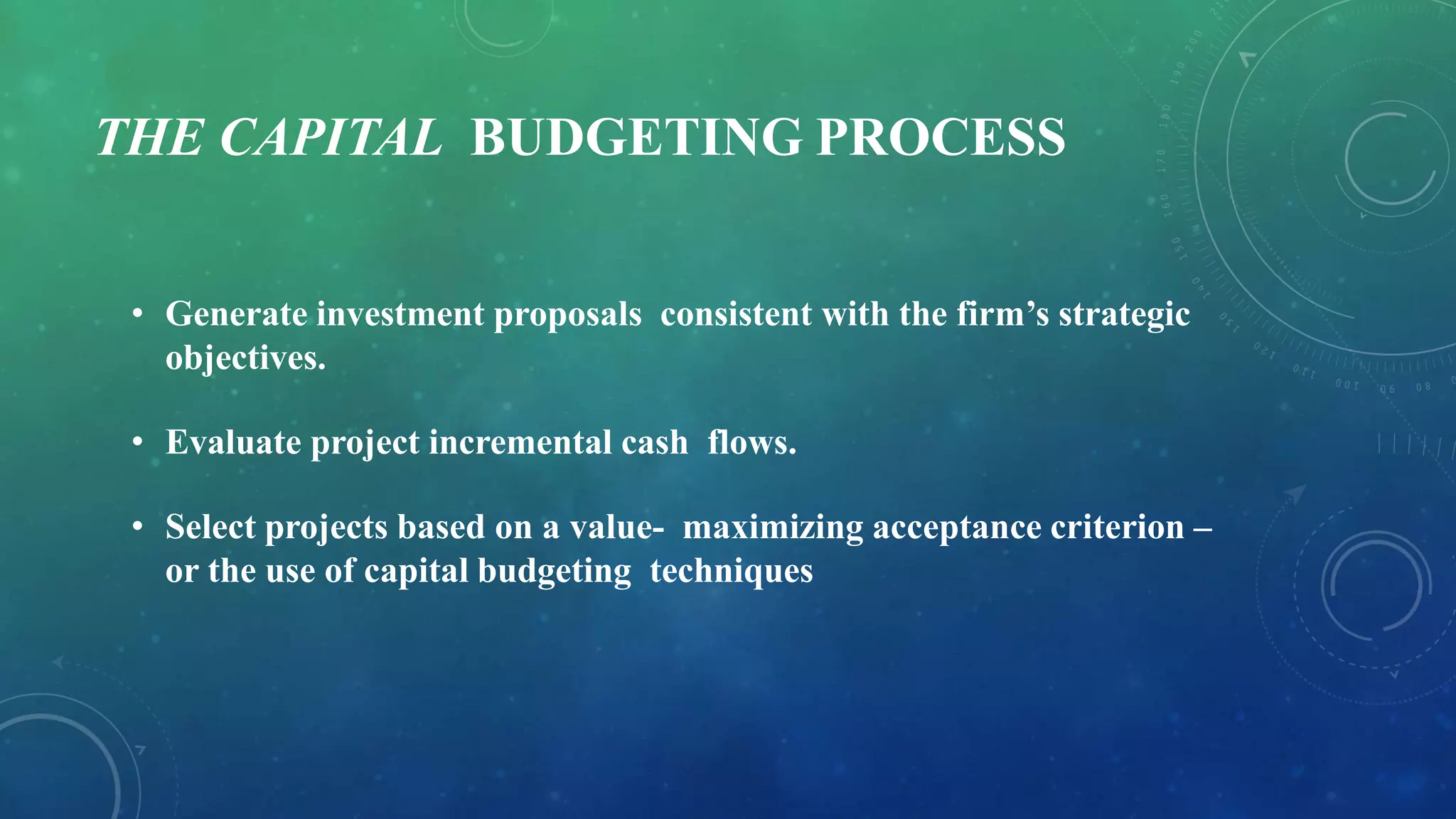 THE CAPITAL BUDGETING PROCESS

• Generate investment proposals consistent with the firm’s strategic objectives.

• Evaluate project incremental cash flows.

• Select projects based on a value- maximizing acceptance criterion – or the use of capital budgeting techniques